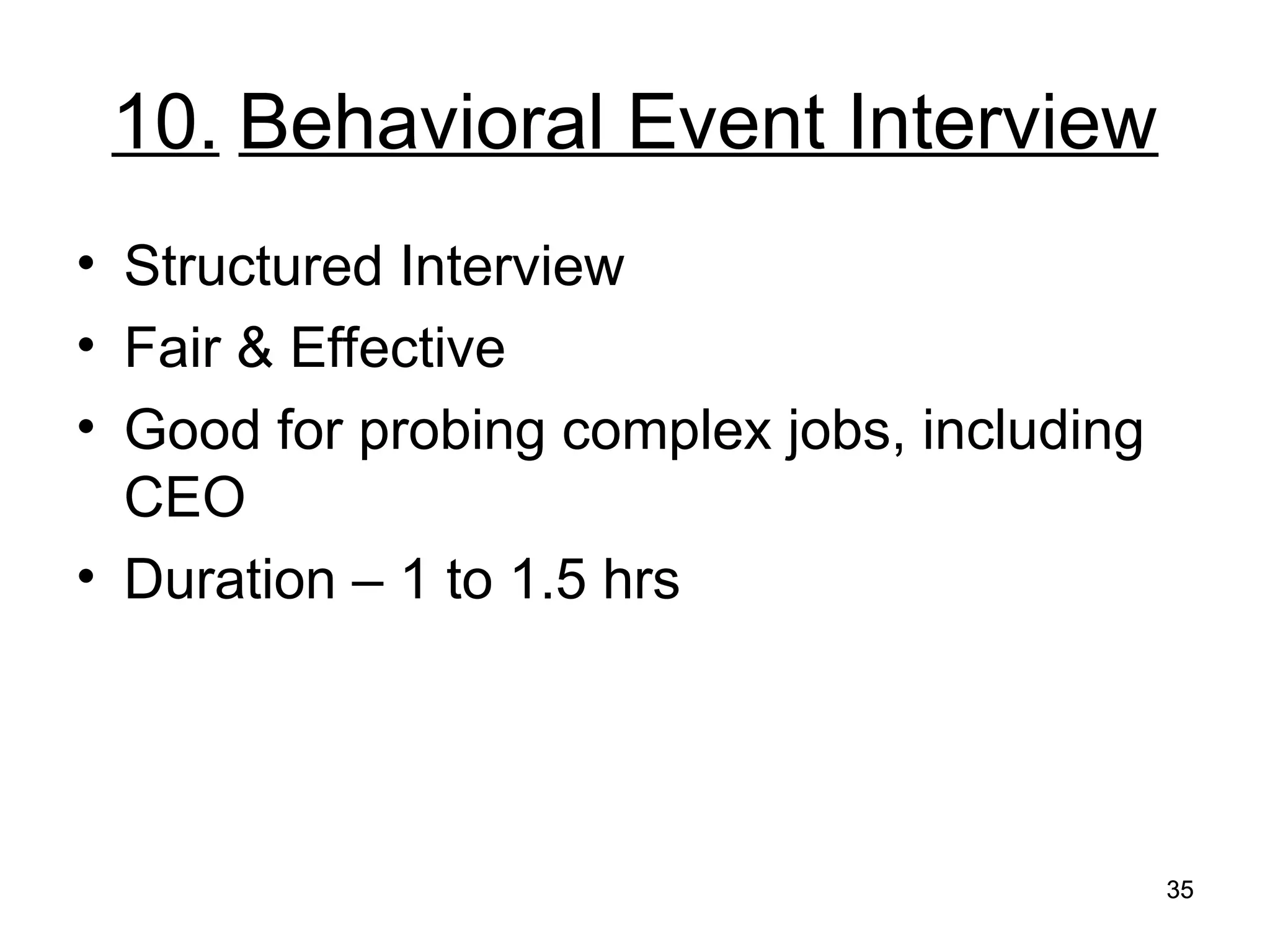 10. Behavioral Event Interview

• Structured Interview
• Fair & Effective
• Good for probing complex jobs, including CEO
• Duration – 1 to 1.5 hrs

35